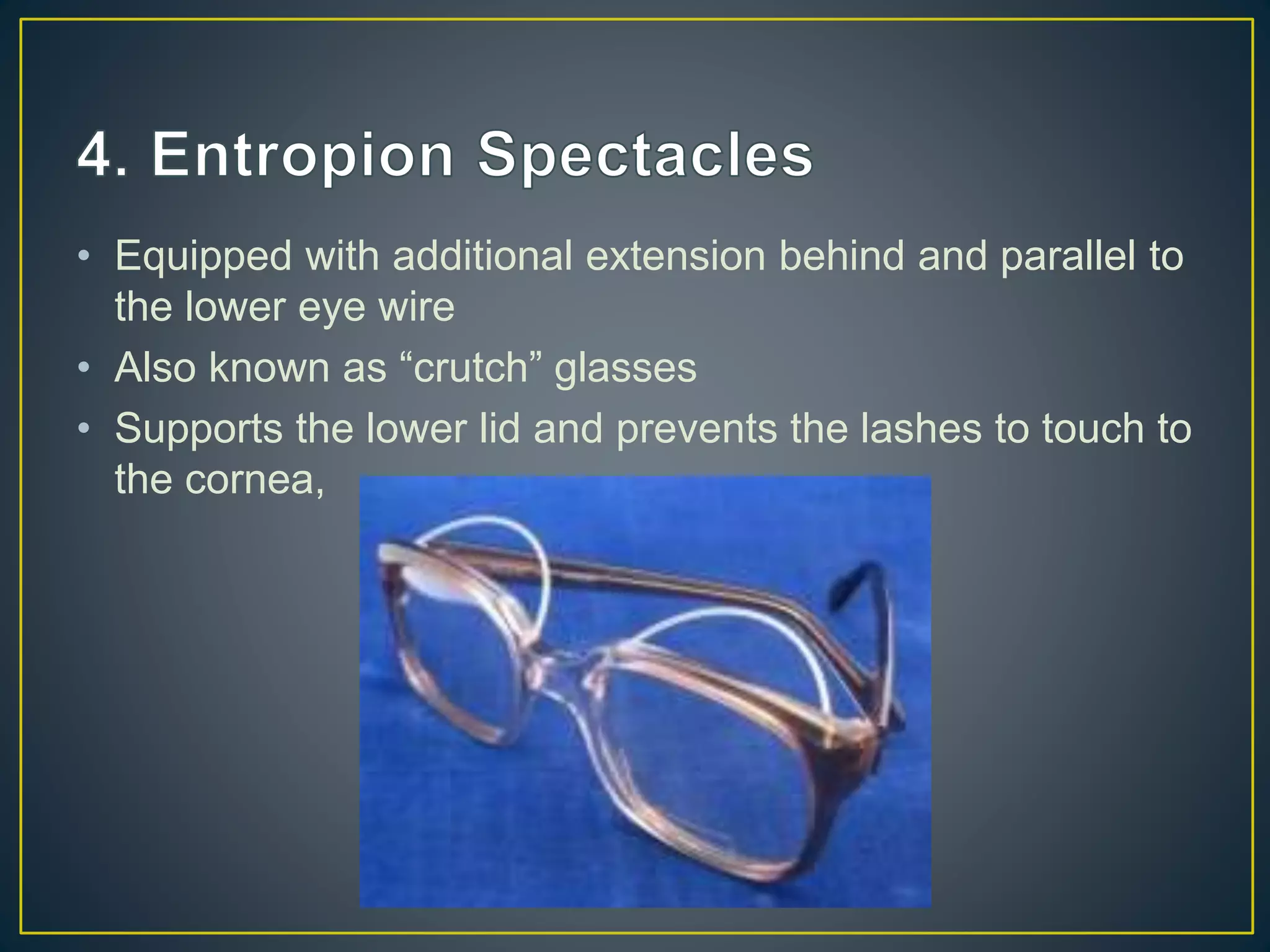 4. Entropion Spectacles

• Equipped with additional extension behind and parallel to the lower eye wire
• Also known as “crutch” glasses
• Supports the lower lid and prevents the lashes to touch to the cornea,